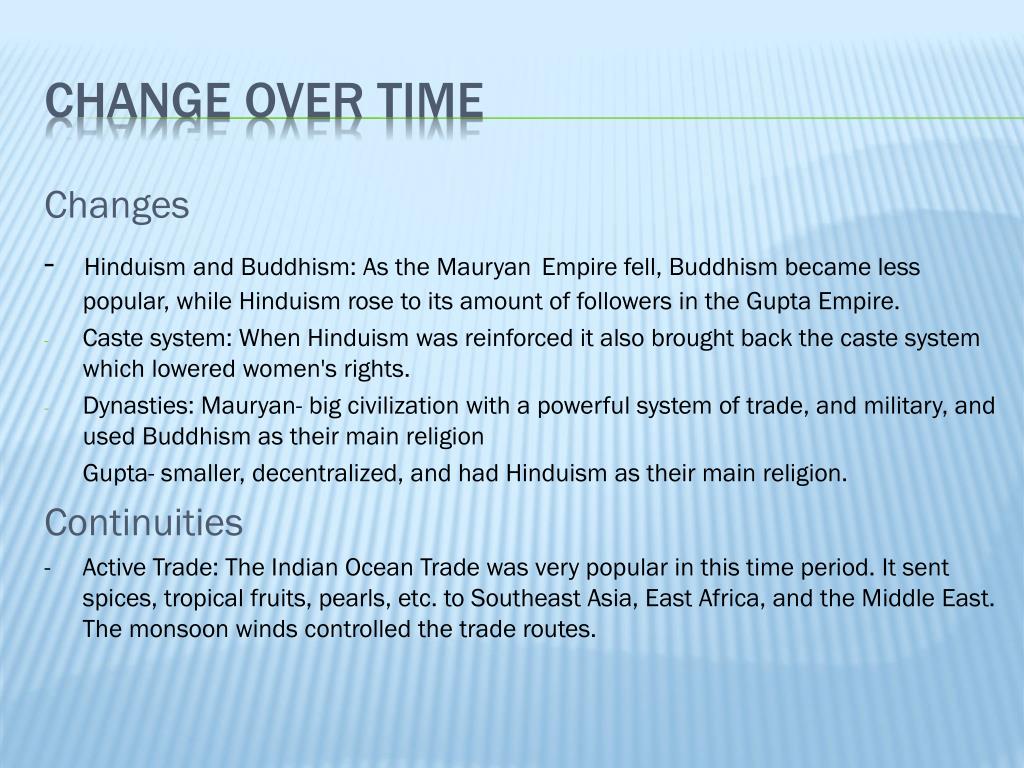 CHANGE OVER TIME

Changes

- Hinduism and Buddhism: As the Mauryan Empire fell, Buddhism became less popular, while Hinduism rose to its amount of followers in the Gupta Empire.
- Caste system: When Hinduism was reinforced it also brought back the caste system which lowered women's rights.
- Dynasties: Mauryan- big civilization with a powerful system of trade, and military, and used Buddhism as their main religion
Gupta- smaller, decentralized, and had Hinduism as their main religion.

Continuities

- Active Trade: The Indian Ocean Trade was very popular in this time period. It sent spices, tropical fruits, pearls, etc. to Southeast Asia, East Africa, and the Middle East. The monsoon winds controlled the trade routes.